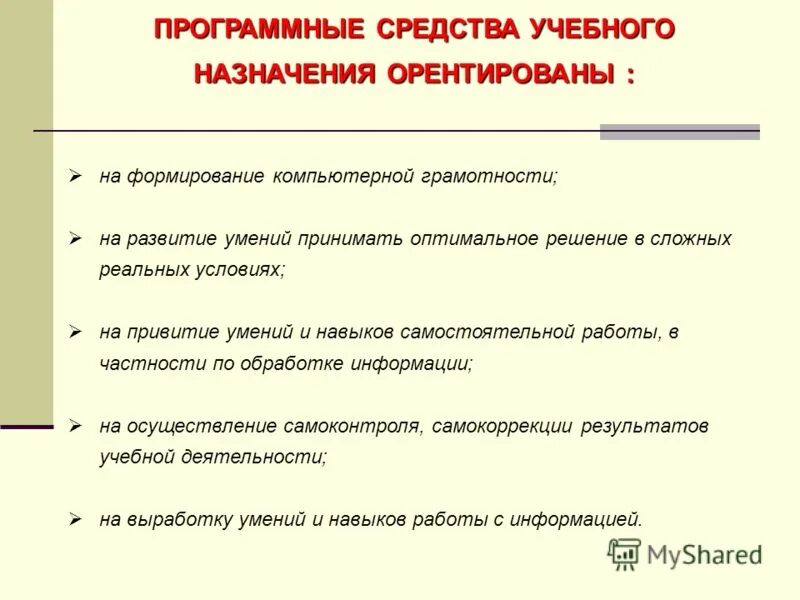 ПРОГРАММНЫЕ СРЕДСТВА УЧЕБНОГО НАЗНАЧЕНИЯ ОРЕНТИРОВАНЫ :

➢ на формирование компьютерной грамотности;

➢ на развитие умений принимать оптимальное решение в сложных реальных условиях;

➢ на привитие умений и навыков самостоятельной работы, в частности по обработке информации;

➢ на осуществление самоконтроля, самокоррекции результатов учебной деятельности;

➢ на выработку умений и навыков работы с информацией.

MyShared